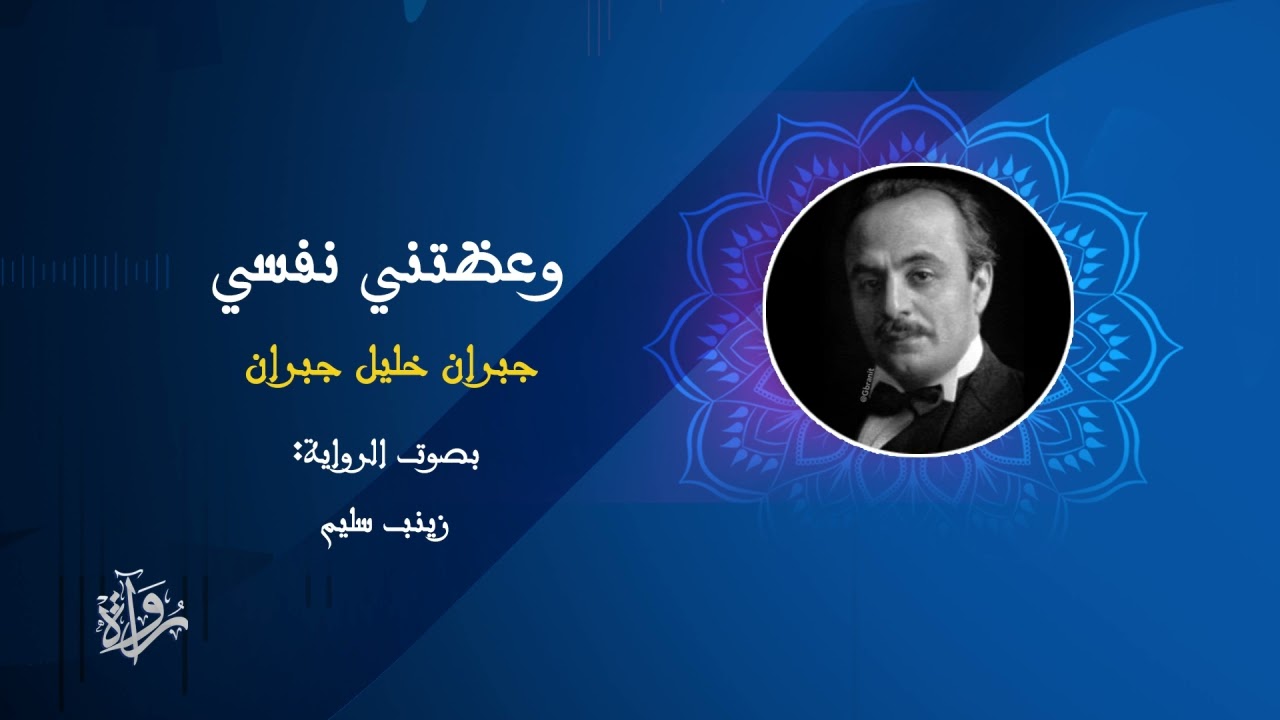 وعظتني نفسي

جبران خليل جبران

بصوت الرواية:

زينب سليم

رُواة